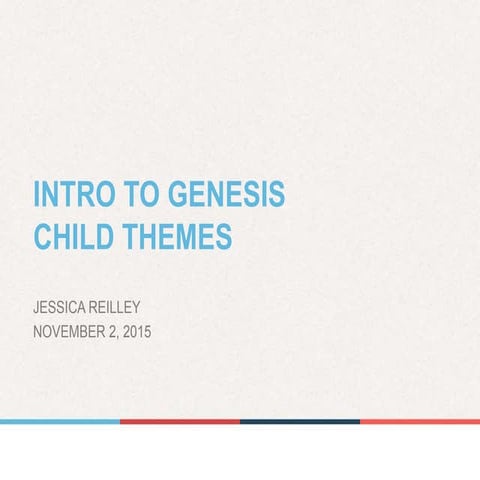 INTRO TO GENESIS CHILD THEMES

JESSICA REILLEY
NOVEMBER 2, 2015